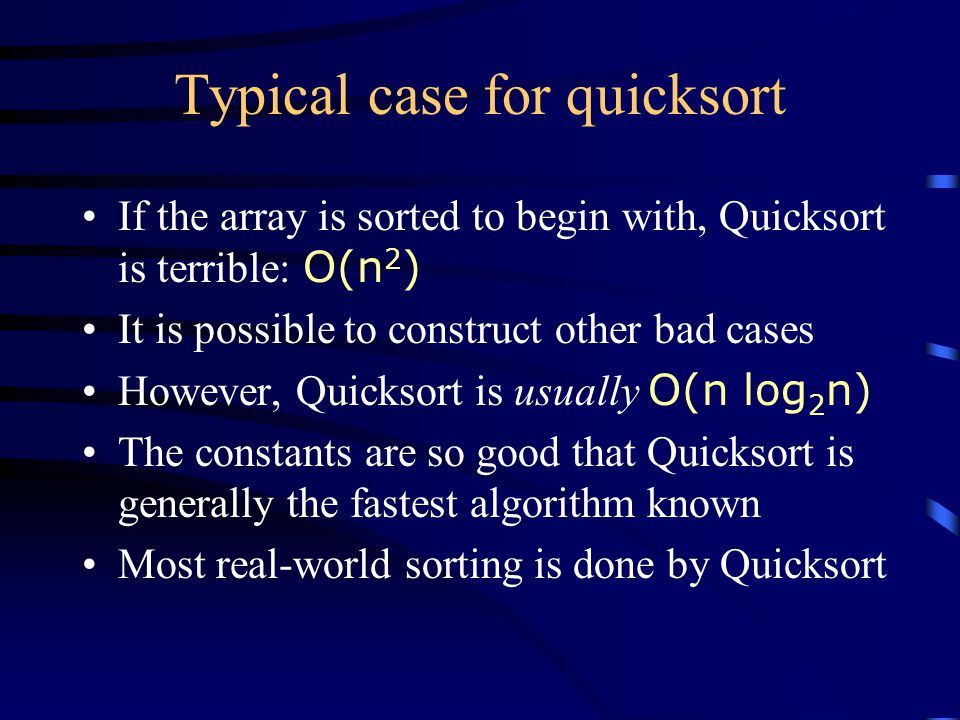 Typical case for quicksort

• If the array is sorted to begin with, Quicksort is terrible: $O(n^2)$
• It is possible to construct other bad cases
• However, Quicksort is usually $O(n \log_2 n)$
• The constants are so good that Quicksort is generally the fastest algorithm known
• Most real-world sorting is done by Quicksort